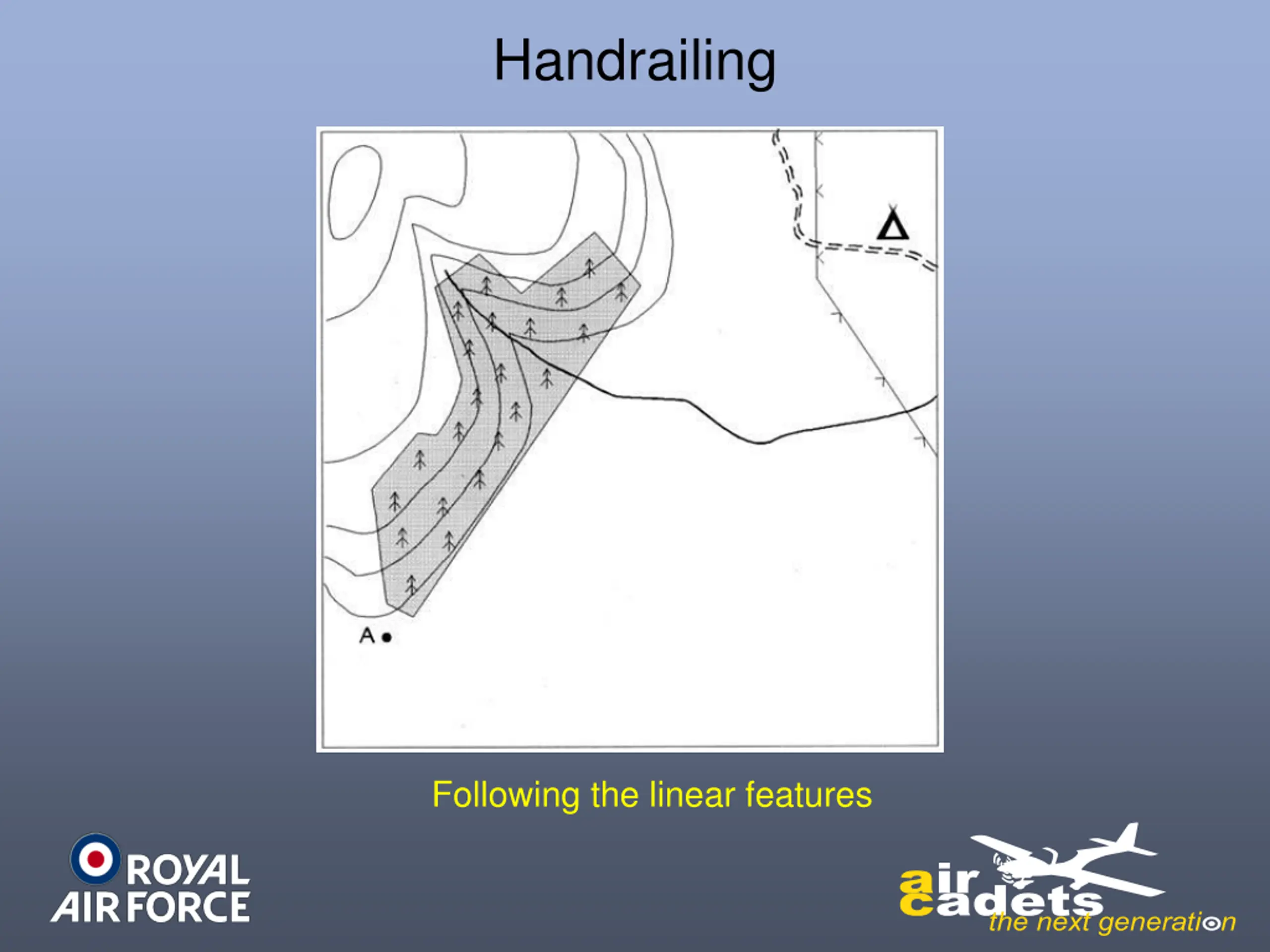 Handrailing

A

Following the linear features

ROYAL AIR FORCE

air cadets
the next generation